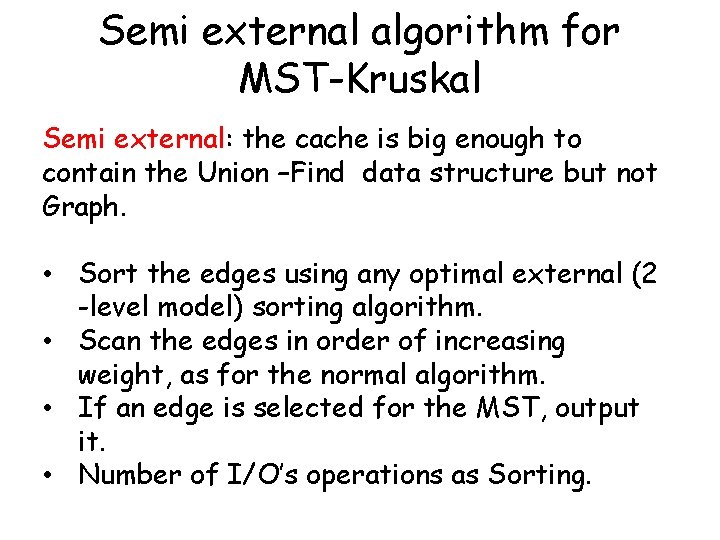 Semi external algorithm for MST-Kruskal

Semi external: the cache is big enough to contain the Union –Find data structure but not Graph.

• Sort the edges using any optimal external (2 -level model) sorting algorithm.
• Scan the edges in order of increasing weight, as for the normal algorithm.
• If an edge is selected for the MST, output it.
• Number of I/O's operations as Sorting.